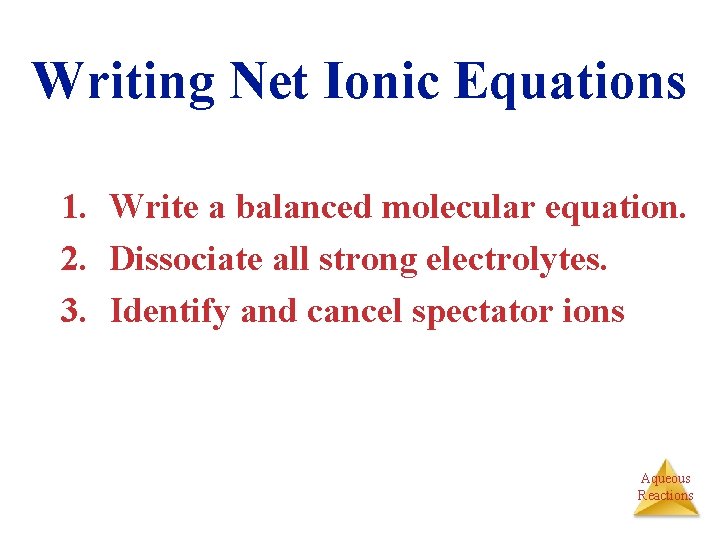 Writing Net Ionic Equations

1. Write a balanced molecular equation.
2. Dissociate all strong electrolytes.
3. Identify and cancel spectator ions

Aqueous Reactions